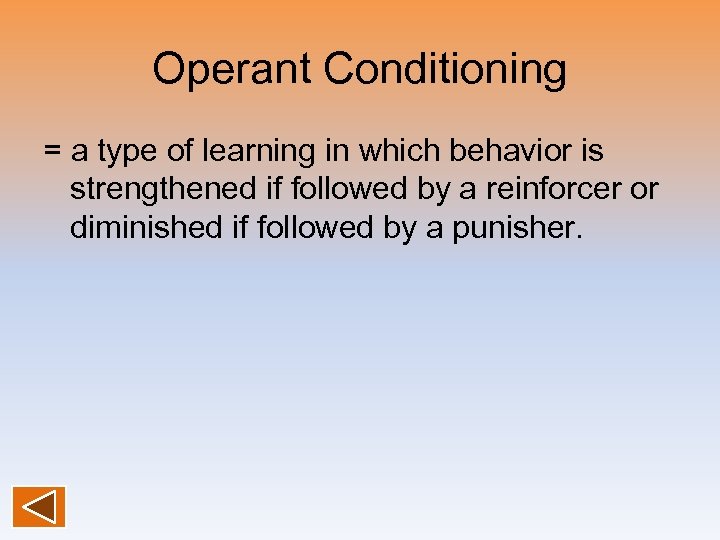 Operant Conditioning

= a type of learning in which behavior is strengthened if followed by a reinforcer or diminished if followed by a punisher.